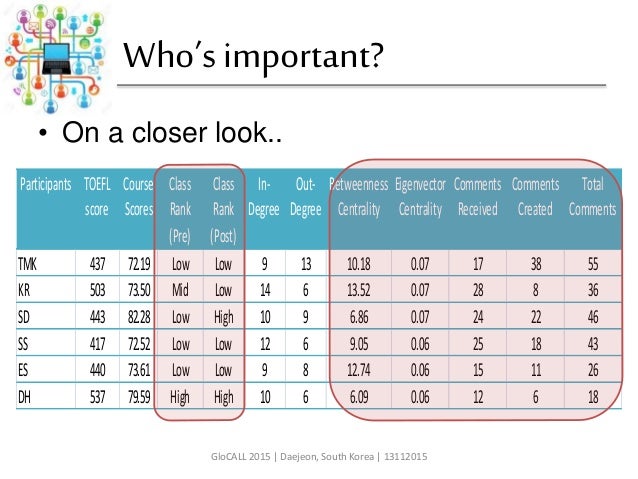 Who's important?

• On a closer look..

| Participants | TOEFL score | Course Scores | Class Rank (Pre) | Class Rank (Post) | In-Degree | Out-Degree | Betweenness Centrality | Eigenvector Centrality | Comments Received | Comments Created | Total Comments |
|---|---|---|---|---|---|---|---|---|---|---|---|
| TMK | 437 | 72.19 | Low | Low | 9 | 13 | 10.18 | 0.07 | 17 | 38 | 55 |
| KR | 503 | 73.50 | Mid | Low | 14 | 6 | 13.52 | 0.07 | 28 | 8 | 36 |
| SD | 443 | 82.28 | Low | High | 10 | 9 | 6.86 | 0.07 | 24 | 22 | 46 |
| SS | 417 | 72.52 | Low | Low | 12 | 6 | 9.05 | 0.06 | 25 | 18 | 43 |
| ES | 440 | 73.61 | Low | Low | 9 | 8 | 12.74 | 0.06 | 15 | 11 | 26 |
| DH | 537 | 79.59 | High | High | 10 | 6 | 6.09 | 0.06 | 12 | 6 | 18 |

GloCALL 2015 | Daejeon, South Korea | 13112015